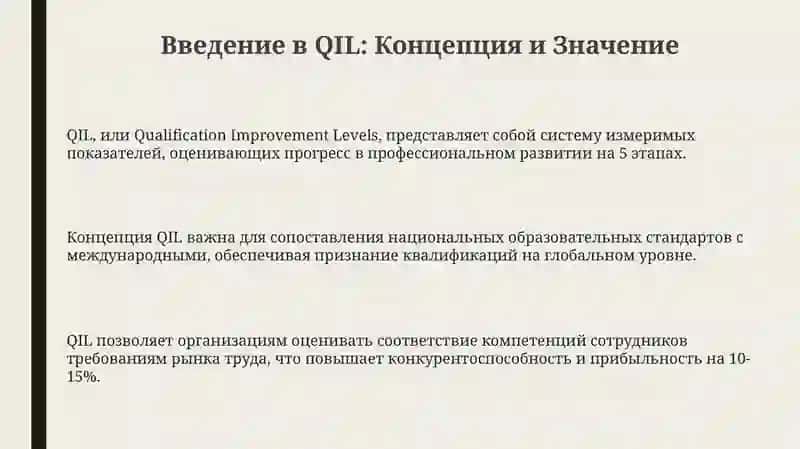 Введение в QIL: Концепция и Значение

QIL, или Qualification Improvement Levels, представляет собой систему измеримых показателей, оценивающих прогресс в профессиональном развитии на 5 этапах.

Концепция QIL важна для сопоставления национальных образовательных стандартов с международными, обеспечивая признание квалификаций на глобальном уровне.

QIL позволяет организациям оценивать соответствие компетенций сотрудников требованиям рынка труда, что повышает конкурентоспособность и прибыльность на 10-15%.